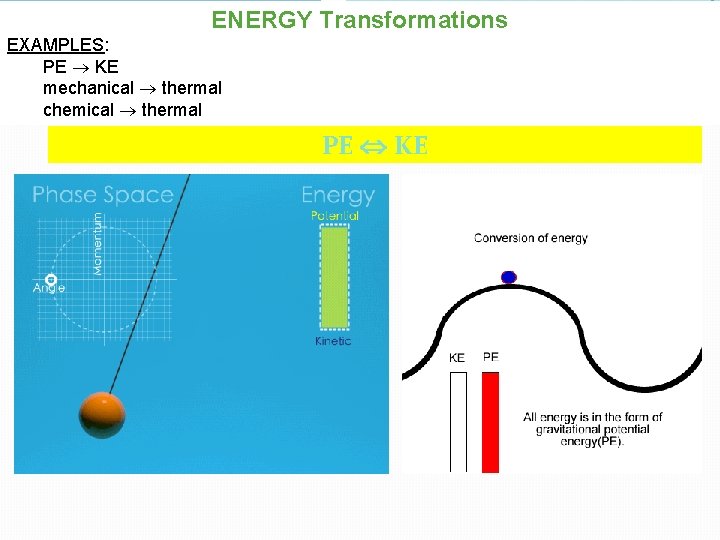 ENERGY Transformations

EXAMPLES:
PE $\rightarrow$ KE
mechanical $\rightarrow$ thermal
chemical $\rightarrow$ thermal

PE $\Leftrightarrow$ KE

Phase Space
Momentum
Angle

Energy
Potential
Kinetic

Conversion of energy

KE
PE

All energy is in the form of gravitational potential energy(PE).